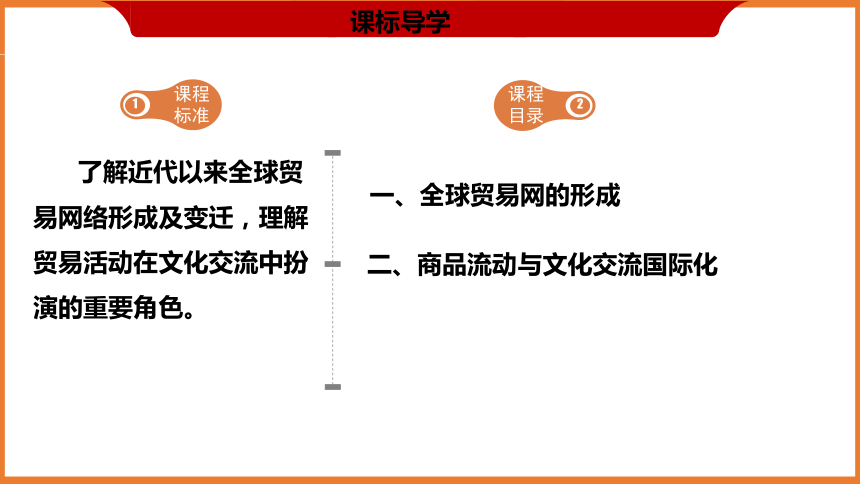 课标导学

1 课程标准

了解近代以来全球贸易网络形成及变迁，理解贸易活动在文化交流中扮演的重要角色。

课程目录 2

一、全球贸易网的形成

二、商品流动与文化交流国际化